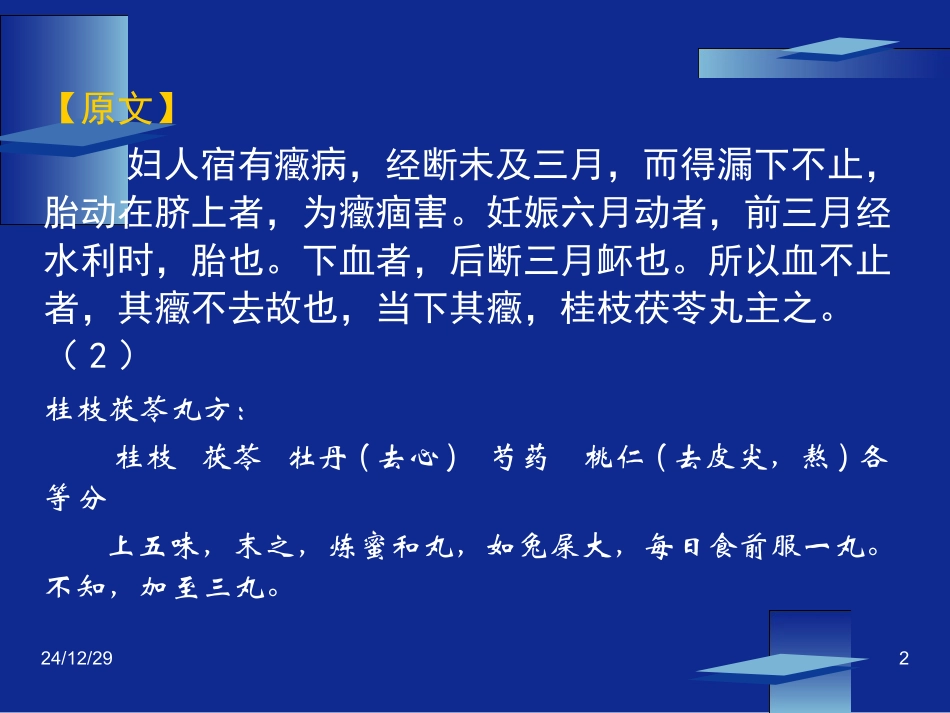 【原文】

妇人宿有癥病，经断未及三月，而得漏下不止，胎动在脐上者，为癥痼害。妊娠六月动者，前三月经水利时，胎也。下血者，后断三月衃也。所以血不止者，其癥不去故也，当下其癥，桂枝茯苓丸主之。（2）

桂枝茯苓丸方：

桂枝 茯苓 牡丹（去心） 芍药 桃仁（去皮尖，熬）各等分

上五味，末之，炼蜜和丸，如兔屎大，每日食前服一丸。不知，加至三丸。

24/12/29

2